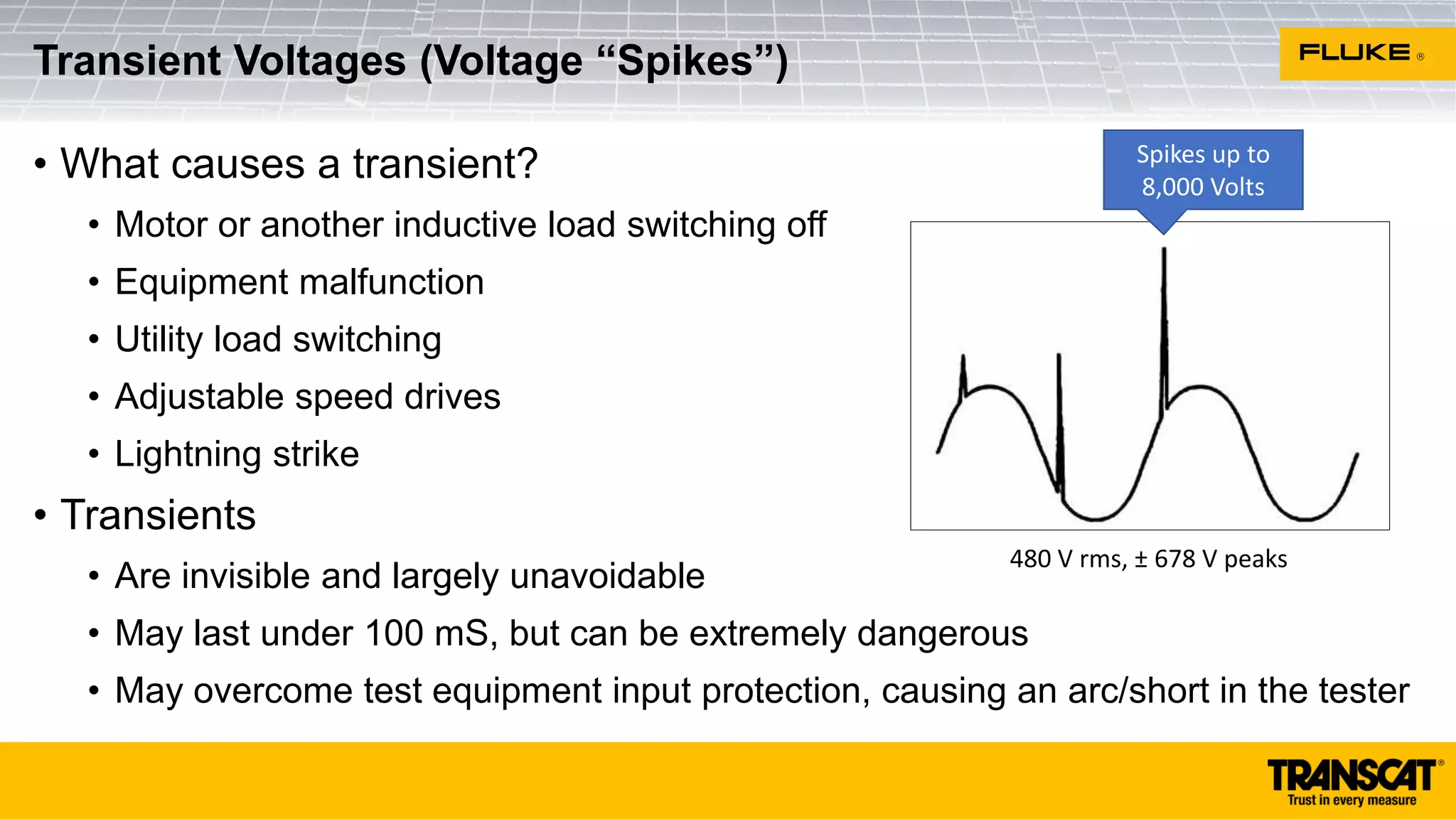 Transient Voltages (Voltage “Spikes”)

FLUKE®

• What causes a transient?
• Motor or another inductive load switching off
• Equipment malfunction
• Utility load switching
• Adjustable speed drives
• Lightning strike
• Transients
• Are invisible and largely unavoidable
• May last under 100 mS, but can be extremely dangerous
• May overcome test equipment input protection, causing an arc/short in the tester

Spikes up to 8,000 Volts

480 V rms, ± 678 V peaks

TRANSCAT®
Trust in every measure